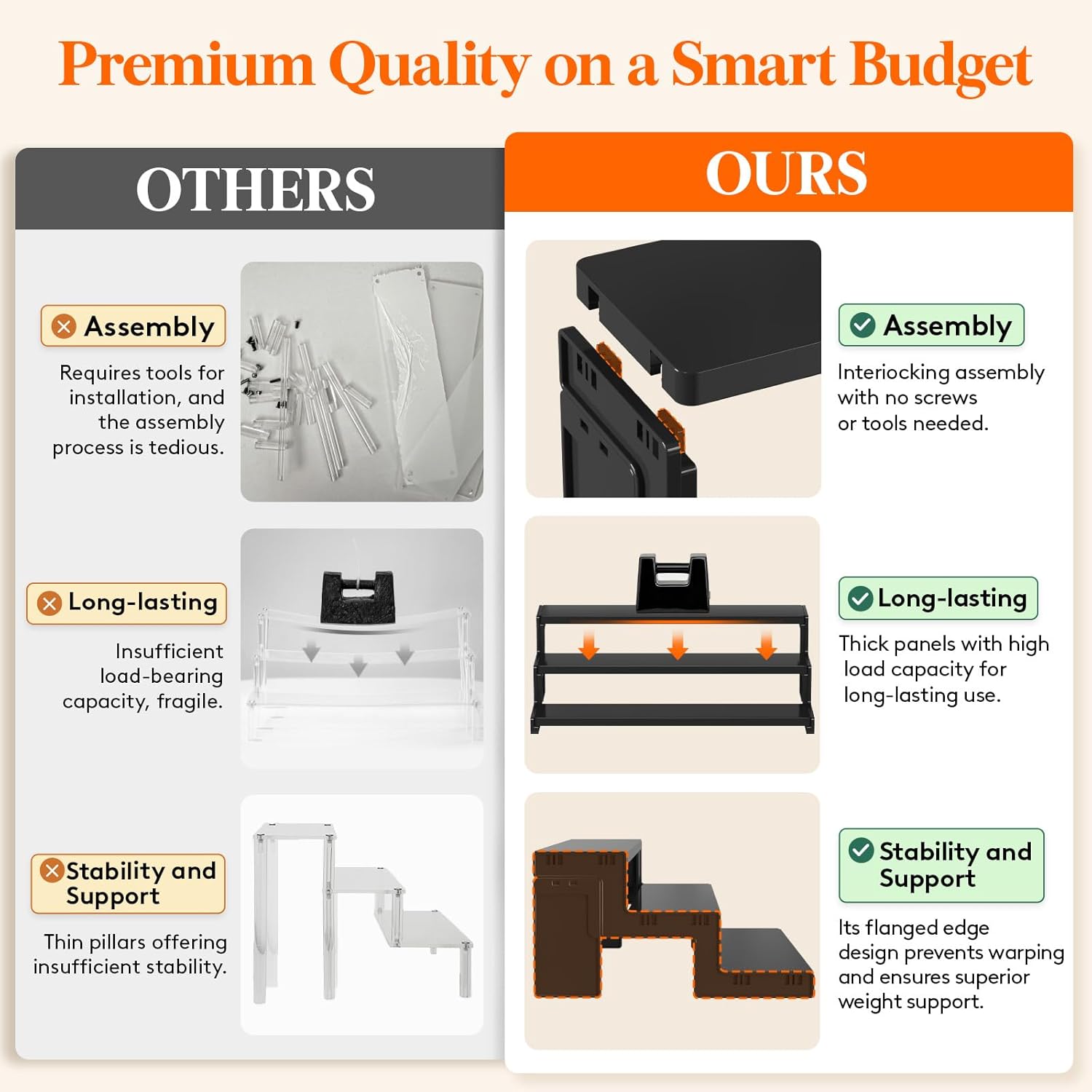 Premium Quality on a Smart Budget

OTHERS

Assembly

Requires tools for installation, and the assembly process is tedious.

Long-lasting

Insufficient load-bearing capacity, fragile.

Stability and Support

Thin pillars offering insufficient stability.

OURS

Assembly

Interiocking assembly with no screws or tools needed.

Long-lasting

Thick panels with high load capacity for long-lasting use.

Stability and Support

Its flanged edge design prevents warping and ensures superior weight support.